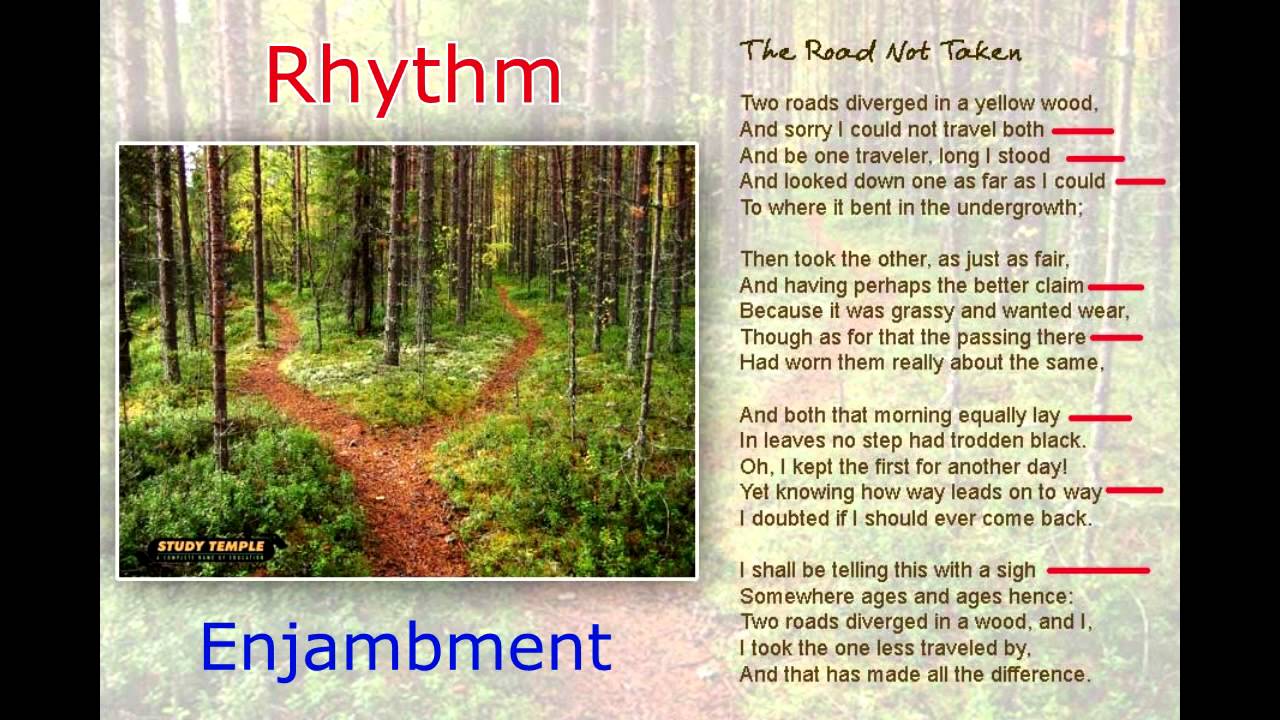 Rhythm

STUDY TEMPLE
A COMPLETE NAME OF EDUCATION

Enjambment

The Road Not Taken

Two roads diverged in a yellow wood,
And sorry I could not travel both
And be one traveler, long I stood
And looked down one as far as I could
To where it bent in the undergrowth;

Then took the other, as just as fair,
And having perhaps the better claim
Because it was grassy and wanted wear,
Though as for that the passing there
Had worn them really about the same,

And both that morning equally lay
In leaves no step had trodden black.
Oh, I kept the first for another day!
Yet knowing how way leads on to way
I doubted if I should ever come back.

I shall be telling this with a sigh
Somewhere ages and ages hence:
Two roads diverged in a wood, and I,
I took the one less traveled by,
And that has made all the difference.